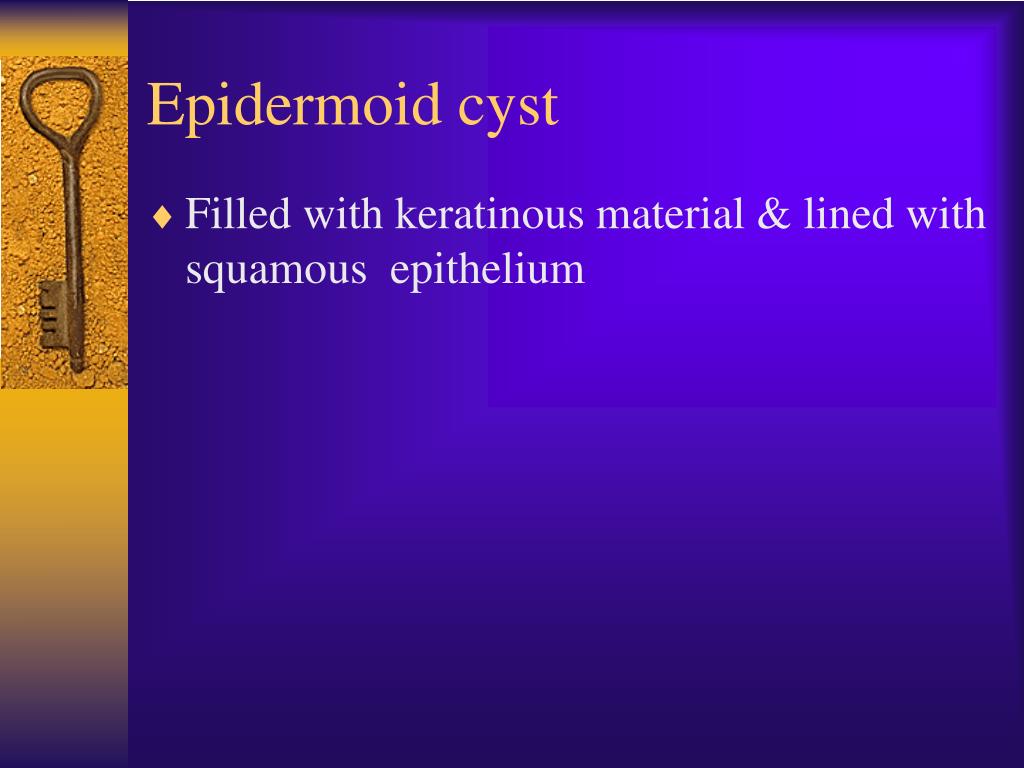 Epidermoid cyst

♦ Filled with keratinous material & lined with squamous epithelium